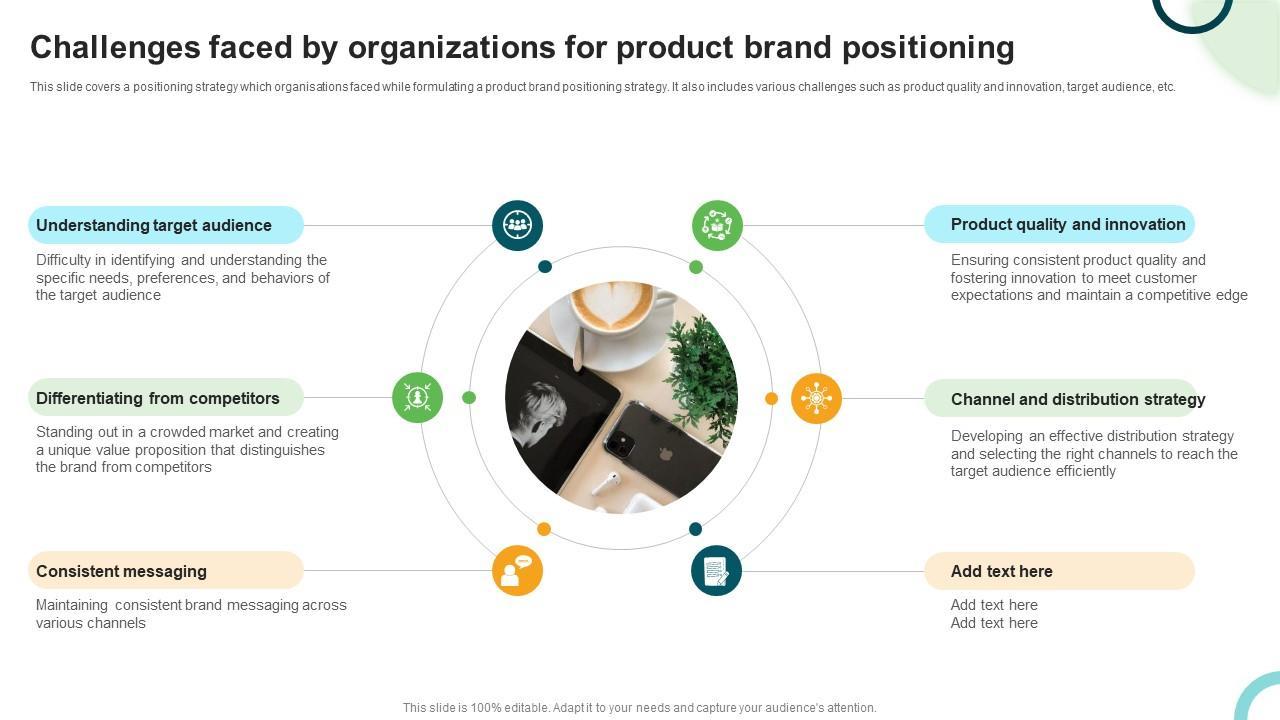 Challenges faced by organizations for product brand positioning

This slide covers a positioning strategy which organisations faced while formulating a product brand positioning strategy. It also includes various challenges such as product quality and innovation, target audience, etc.

Understanding target audience

Difficulty in identifying and understanding the specific needs, preferences, and behaviors of the target audience

Differentiating from competitors

Standing out in a crowded market and creating a unique value proposition that distinguishes the brand from competitors

Consistent messaging

Maintaining consistent brand messaging across various channels

Product quality and innovation

Ensuring consistent product quality and fostering innovation to meet customer expectations and maintain a competitive edge

Channel and distribution strategy

Developing an effective distribution strategy and selecting the right channels to reach the target audience efficiently

Add text here

Add text here
Add text here

This slide is 100% editable. Adapt it to your needs and capture your audience's attention.